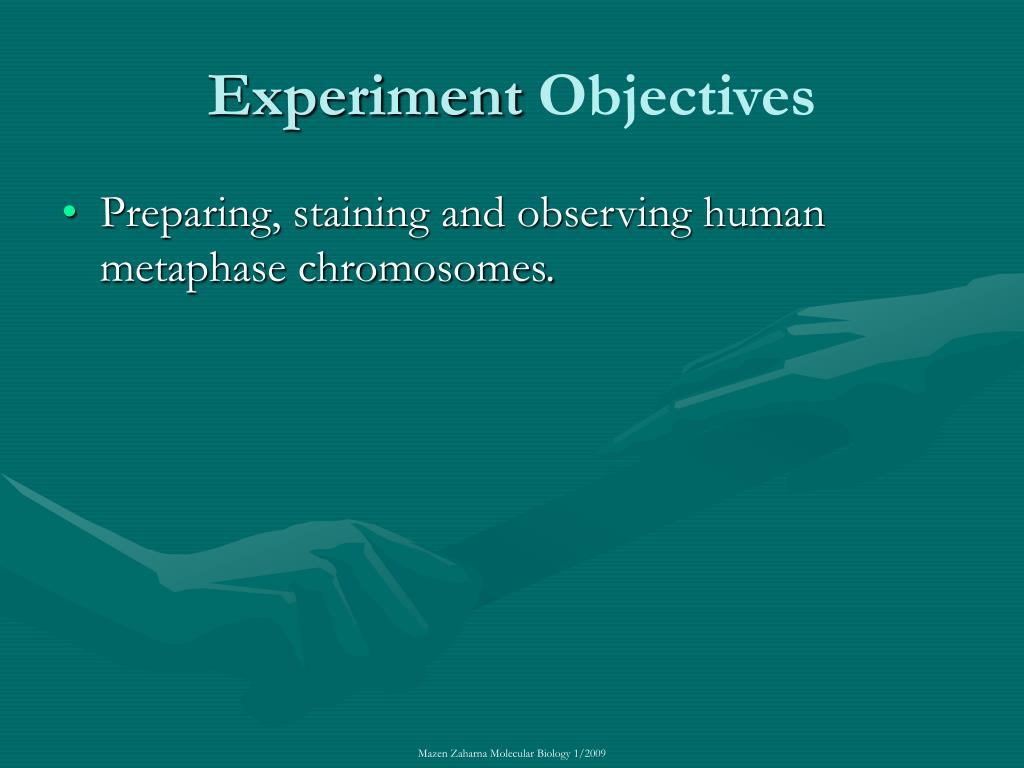 Experiment Objectives

• Preparing, staining and observing human metaphase chromosomes.

Mazen Zaharna Molecular Biology 1/2009